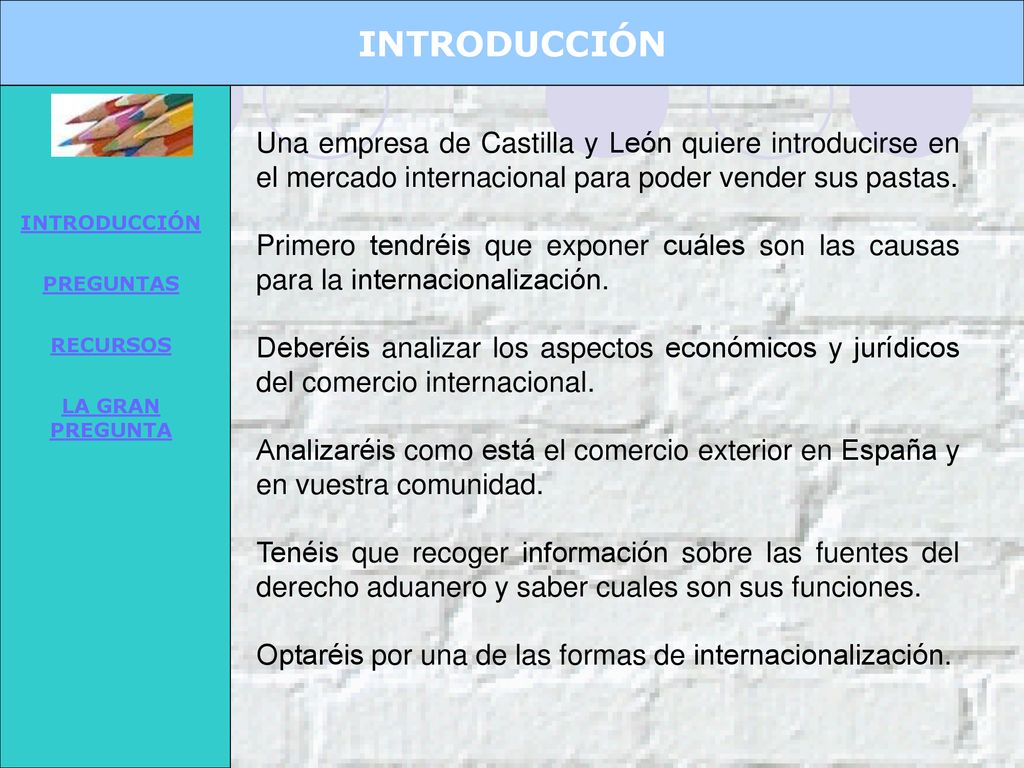 INTRODUCCIÓN

INTRODUCCIÓN

PREGUNTAS

RECURSOS

LA GRAN PREGUNTA

Una empresa de Castilla y León quiere introducirse en el mercado internacional para poder vender sus pastas.

Primero tendréis que exponer cuáles son las causas para la internacionalización.

Deberéis analizar los aspectos económicos y jurídicos del comercio internacional.

Analizaréis como está el comercio exterior en España y en vuestra comunidad.

Tenéis que recoger información sobre las fuentes del derecho aduanero y saber cuales son sus funciones.

Optaréis por una de las formas de internacionalización.